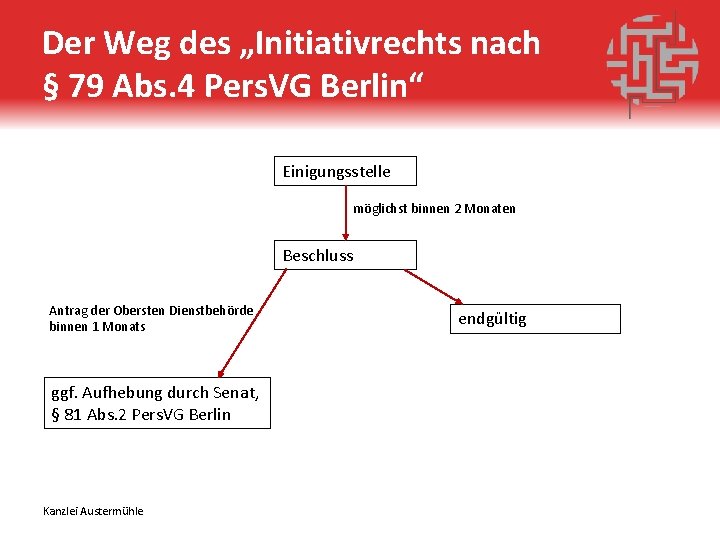 Der Weg des „Initiativrechts nach § 79 Abs.4 PersVG Berlin“

Einigungsstelle

möglichst binnen 2 Monaten

Beschluss

Antrag der Obersten Dienstbehörde binnen 1 Monats

endgültig

ggf. Aufhebung durch Senat, § 81 Abs.2 PersVG Berlin

Kanzlei Austermühle